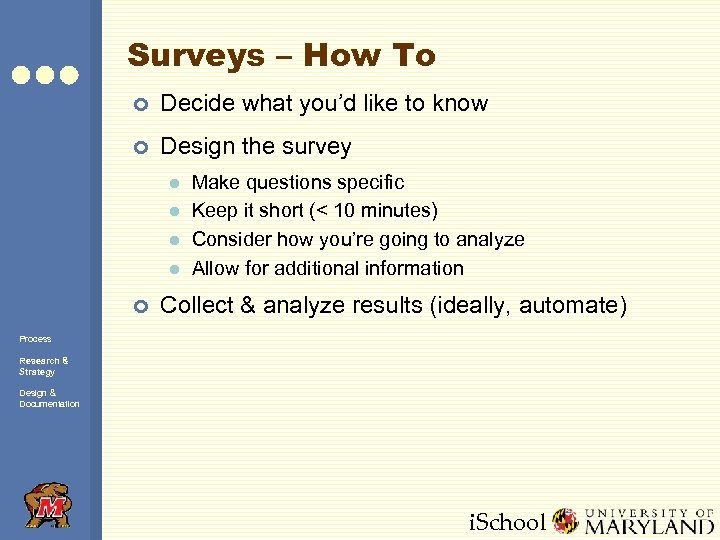 Surveys – How To

Decide what you'd like to know

Design the survey

Make questions specific

Keep it short (< 10 minutes)

Consider how you're going to analyze

Allow for additional information

Collect & analyze results (ideally, automate)

Process

Research & Strategy

Design & Documentation

M

iSchool UNIVERSITY OF MARYLAND